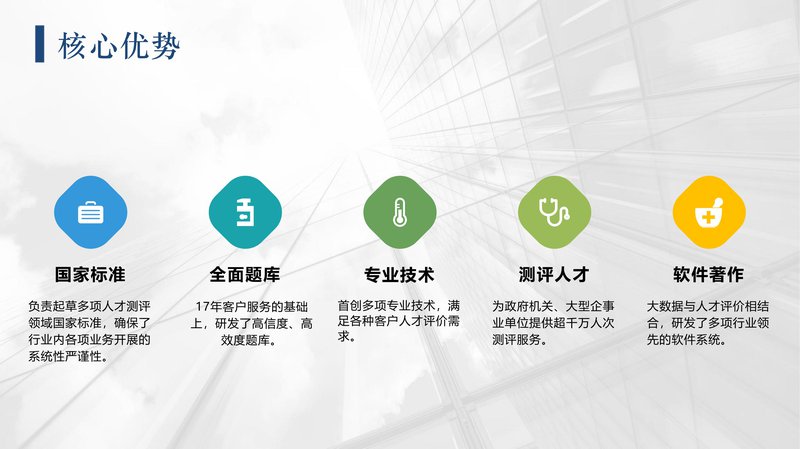 核心优势

国家标准

负责起草多项人才测评领域国家标准，确保了行业内各项业务开展的系统性严谨性。

全面题库

17年客户服务的基础上，研发了高信度、高效度题库。

专业技术

首创多项专业技术，满足各种客户人才评价需求。

测评人才

为政府机关、大型企事业单位提供超千万人次测评服务。

软件著作

大数据与人才评价相结合，研发了多项行业领先的软件系统。